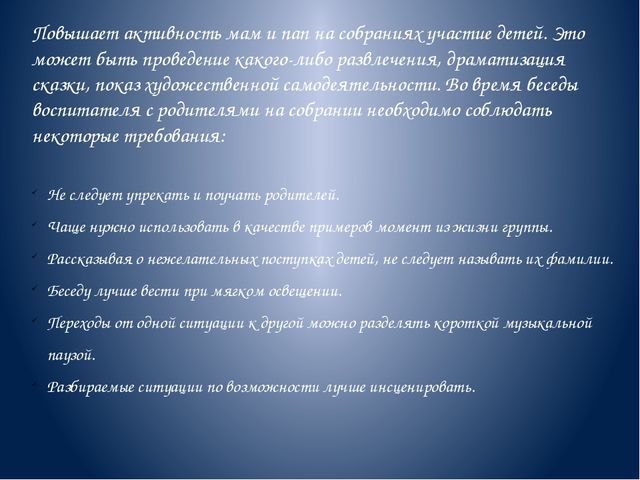 Повышает активность мам и пап на собраниях участие детей. Это может быть проведение какого-либо развлечения, драматизация сказки, показ художественной самодеятельности. Во время беседы воспитателя с родителями на собрании необходимо соблюдать некоторые требования:

Не следует упрекать и поучать родителей.

Чаще нужно использовать в качестве примеров момент из жизни группы.

Рассказывая о нежелательных поступках детей, не следует называть их фамилии.

Беседу лучше вести при мягком освещении.

Переходы от одной ситуации к другой можно разделять короткой музыкальной паузой.

Разбираемые ситуации по возможности лучше инсценировать.